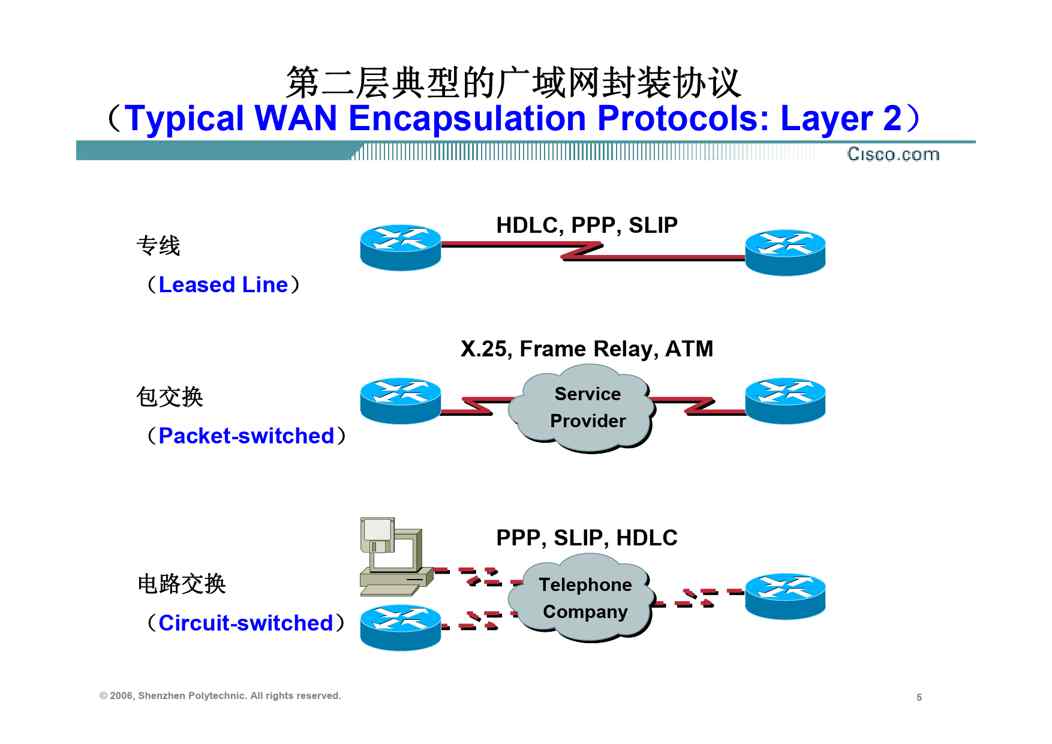 第二层典型的广域网封装协议
（Typical WAN Encapsulation Protocols: Layer 2）

Cisco.com

专线
（Leased Line）

HDLC, PPP, SLIP

包交换
（Packet-switched）

X.25, Frame Relay, ATM

Service Provider

电路交换
（Circuit-switched）

PPP, SLIP, HDLC

Telephone Company

© 2006, Shenzhen Polytechnic. All rights reserved.

5